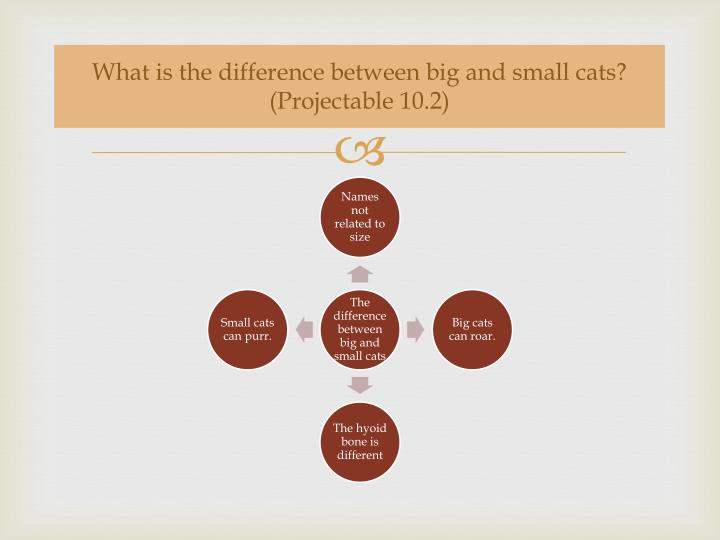 What is the difference between big and small cats? (Projectable 10.2)

Names not related to size

Small cats can purr.

The difference between big and small cats

Big cats can roar.

The hyoid bone is different